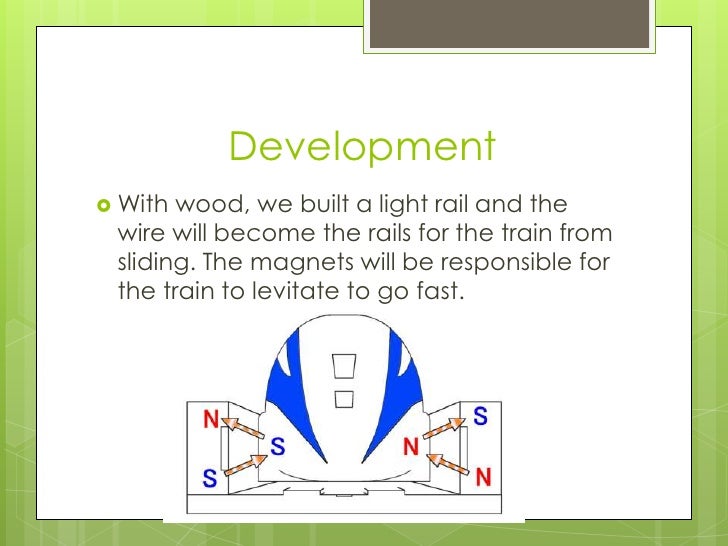 Development

With wood, we built a light rail and the wire will become the rails for the train from sliding. The magnets will be responsible for the train to levitate to go fast.

N
S
S
S
N
N